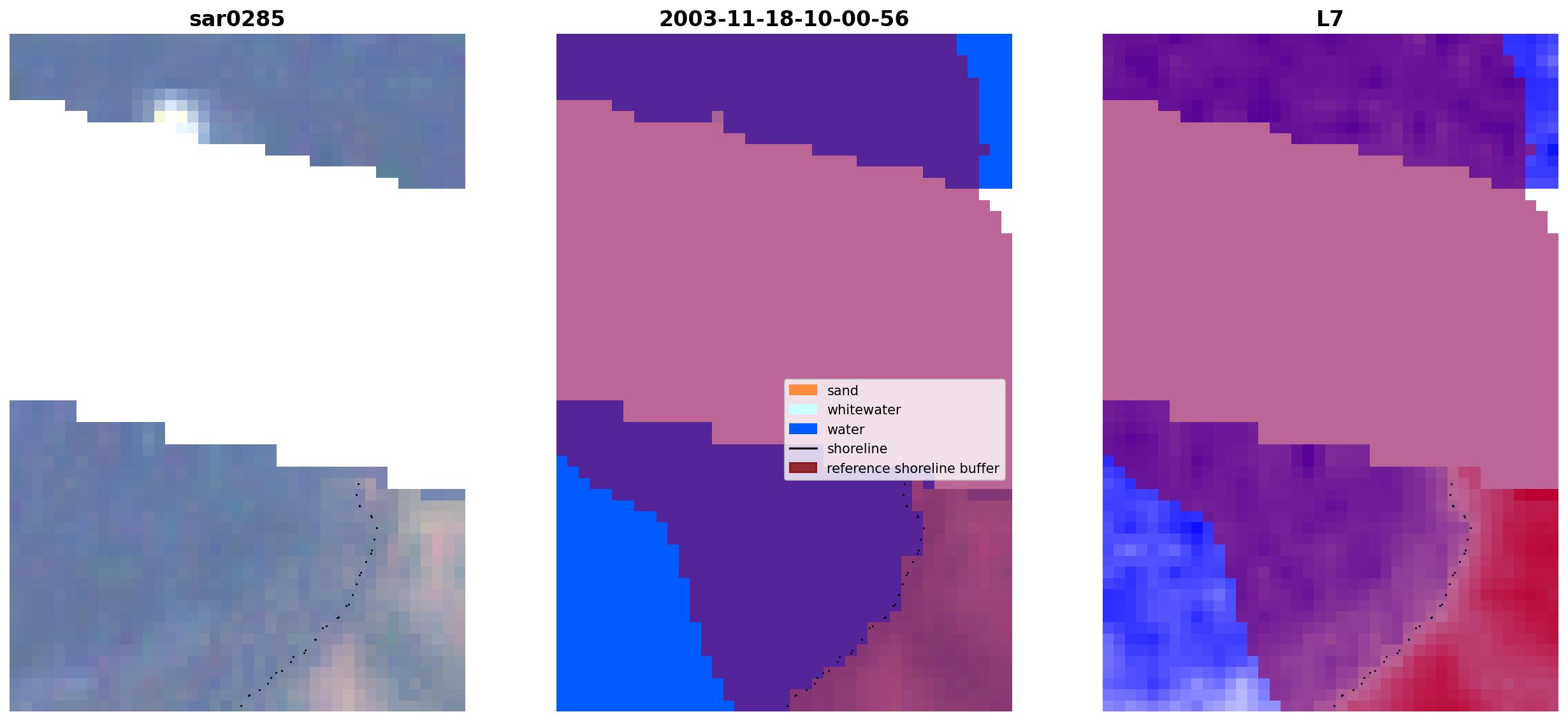 sar0285

2003-11-18-10-00-56

sand
whitewater
water
shoreline
reference shoreline buffer

L7